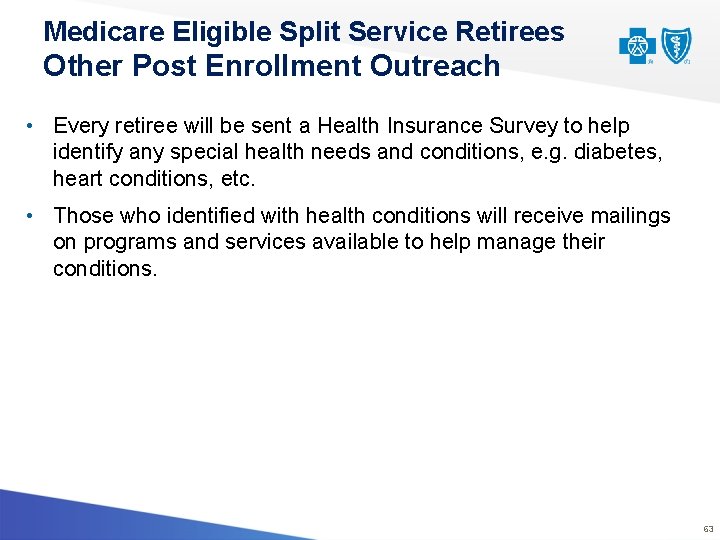 Medicare Eligible Split Service Retirees
Other Post Enrollment Outreach

• Every retiree will be sent a Health Insurance Survey to help identify any special health needs and conditions, e.g. diabetes, heart conditions, etc.

• Those who identified with health conditions will receive mailings on programs and services available to help manage their conditions.

63